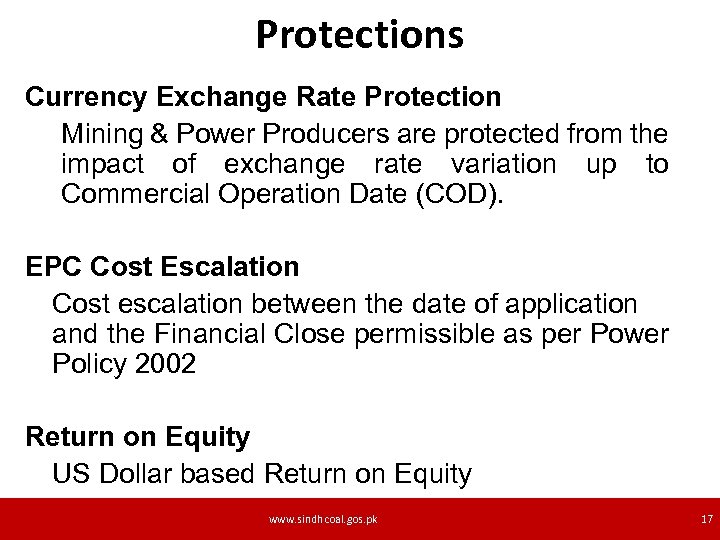 Protections

Currency Exchange Rate Protection

Mining & Power Producers are protected from the impact of exchange rate variation up to Commercial Operation Date (COD).

EPC Cost Escalation

Cost escalation between the date of application and the Financial Close permissible as per Power Policy 2002

Return on Equity

US Dollar based Return on Equity

www.sindhcoal.gos.pk

17